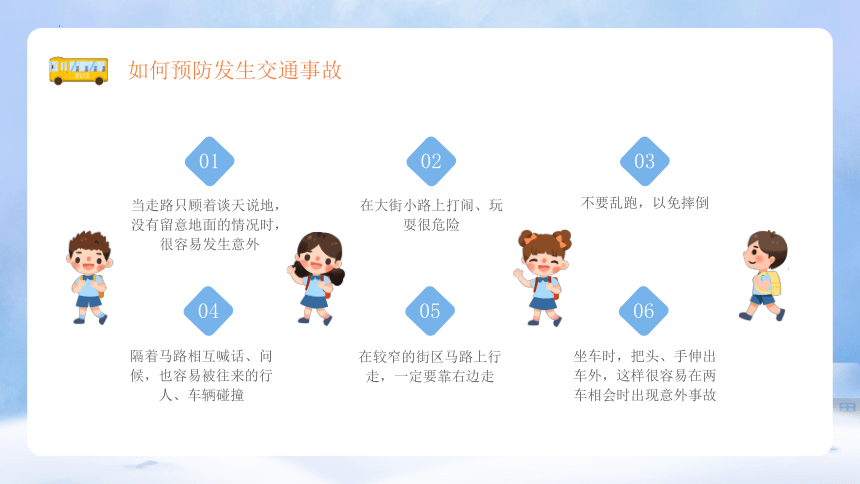 BUS

如何预防发生交通事故

01

当走路只顾着谈天说地，没有留意地面的情况时，很容易发生意外

02

在大街小路上打闹、玩耍很危险

03

不要乱跑，以免摔倒

04

隔着马路相互喊话、问候，也容易被往来的行人、车辆碰撞

05

在较窄的街区马路上行走，一定要靠右边走

06

坐车时，把头、手伸出车外，这样很容易在两车相会时出现意外事故